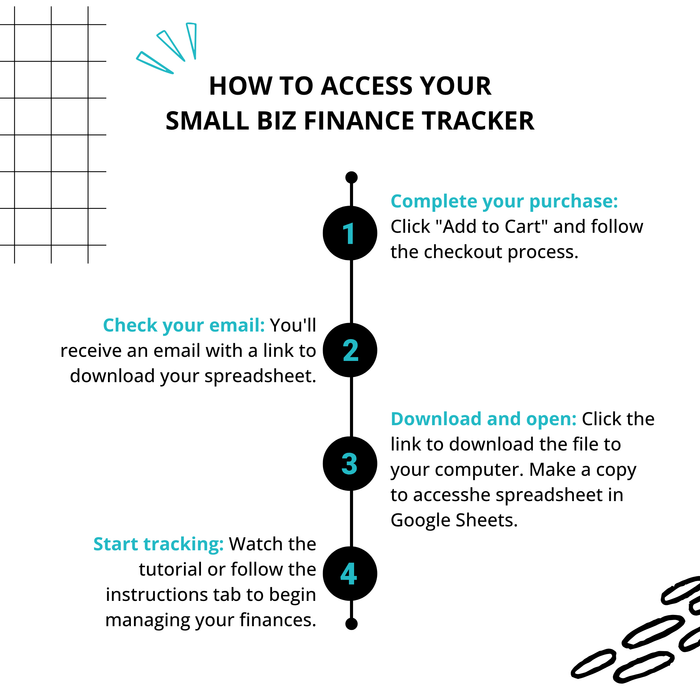 HOW TO ACCESS YOUR SMALL BIZ FINANCE TRACKER

1

Complete your purchase: Click "Add to Cart" and follow the checkout process.

2

Check your email: You'll receive an email with a link to download your spreadsheet.

3

Download and open: Click the link to download the file to your computer. Make a copy to accesshe spreadsheet in Google Sheets.

4

Start tracking: Watch the tutorial or follow the instructions tab to begin managing your finances.